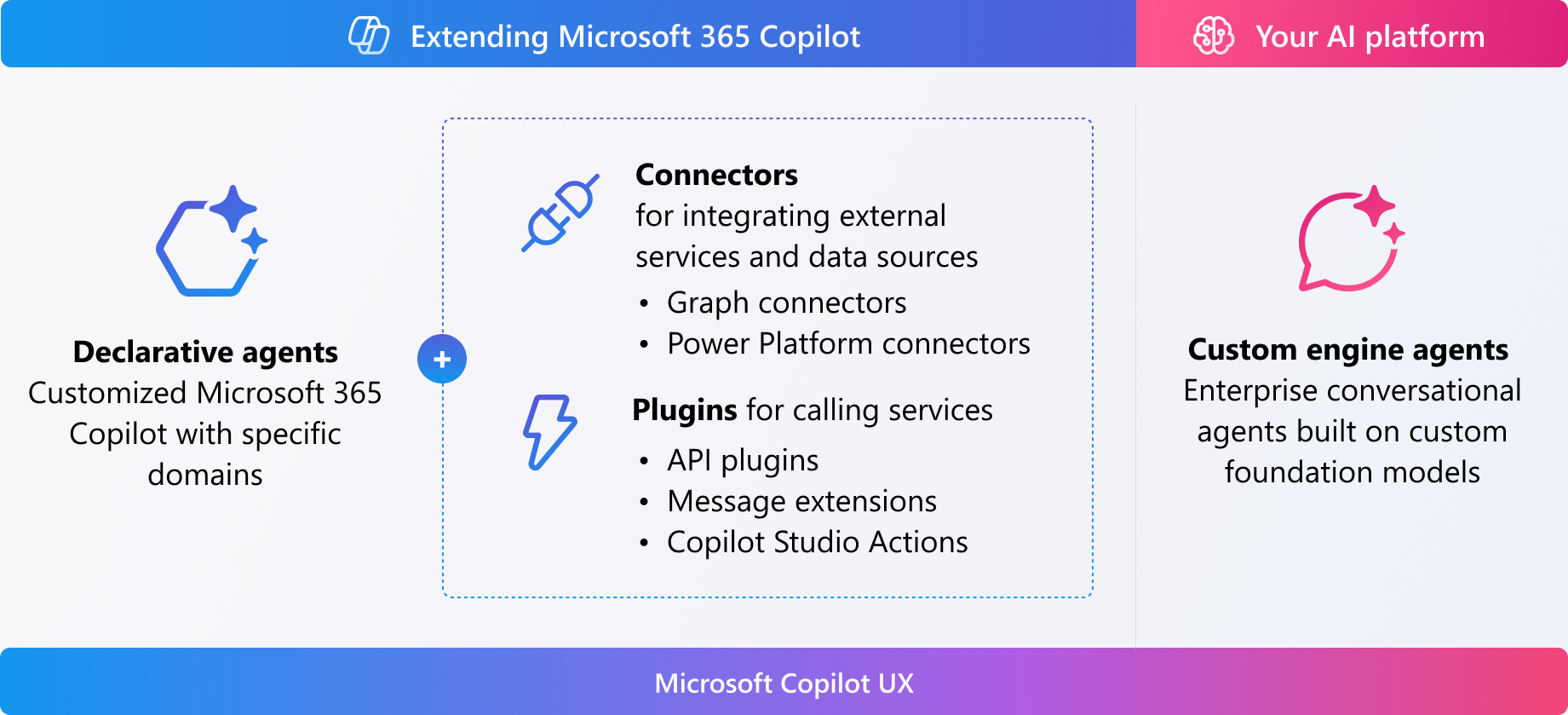 Extending Microsoft 365 Copilot

Your AI platform

Declarative agents
Customized Microsoft 365 Copilot with specific domains

+

Connectors
for integrating external services and data sources
• Graph connectors
• Power Platform connectors

Plugins for calling services
• API plugins
• Message extensions
• Copilot Studio Actions

Custom engine agents
Enterprise conversational agents built on custom foundation models

Microsoft Copilot UX